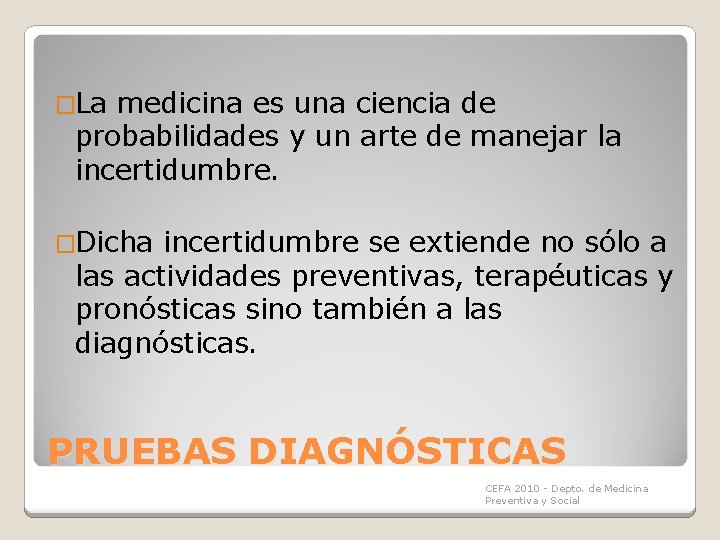 □La medicina es una ciencia de probabilidades y un arte de manejar la incertidumbre.

□Dicha incertidumbre se extiende no sólo a las actividades preventivas, terapéuticas y pronósticas sino también a las diagnósticas.

PRUEBAS DIAGNÓSTICAS

CEFA 2010 - Depto. de Medicina Preventiva y Social